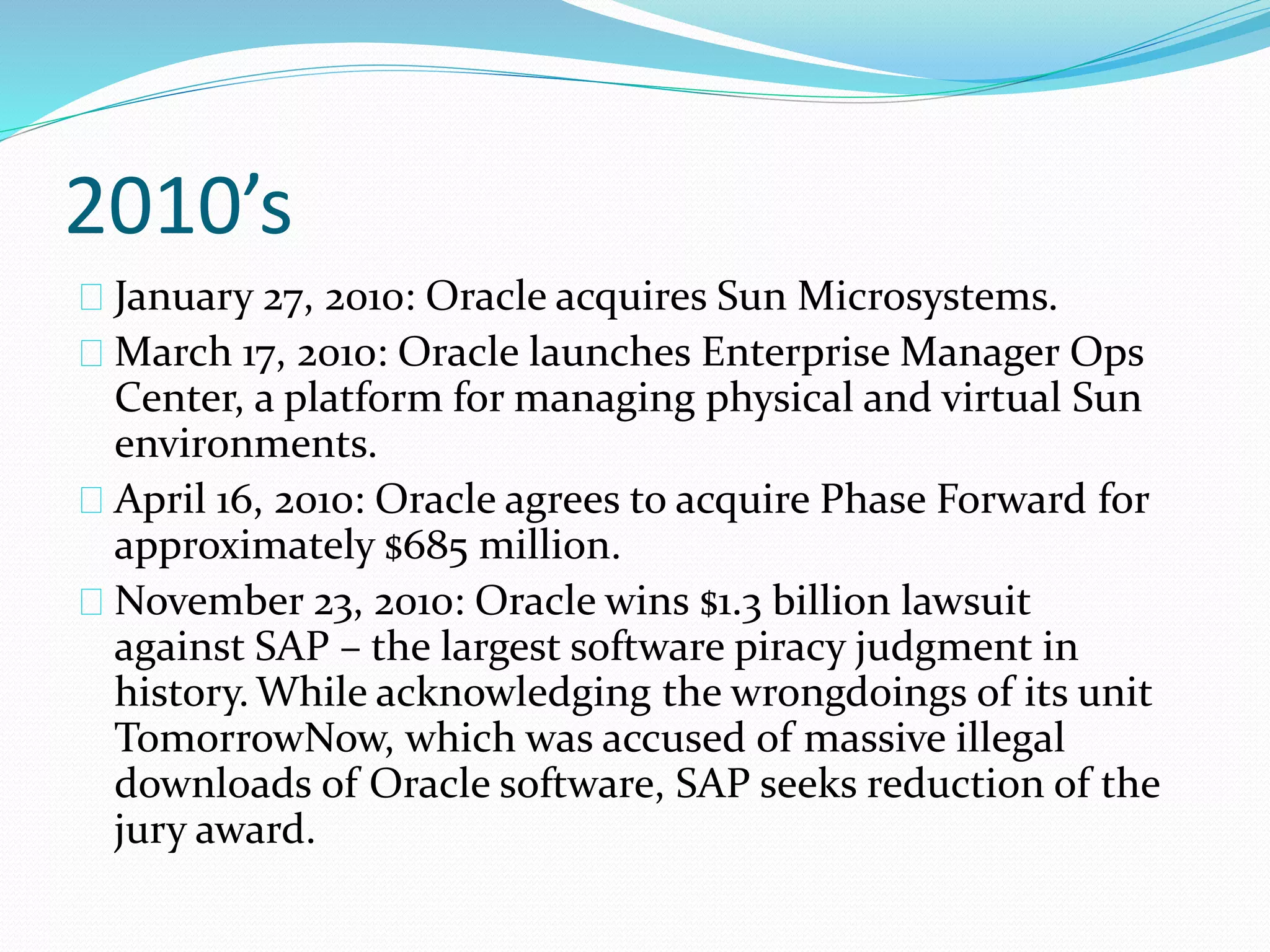 2010’s

January 27, 2010: Oracle acquires Sun Microsystems.

March 17, 2010: Oracle launches Enterprise Manager Ops Center, a platform for managing physical and virtual Sun environments.

April 16, 2010: Oracle agrees to acquire Phase Forward for approximately $685 million.

November 23, 2010: Oracle wins $1.3 billion lawsuit against SAP – the largest software piracy judgment in history. While acknowledging the wrongdoings of its unit TomorrowNow, which was accused of massive illegal downloads of Oracle software, SAP seeks reduction of the jury award.